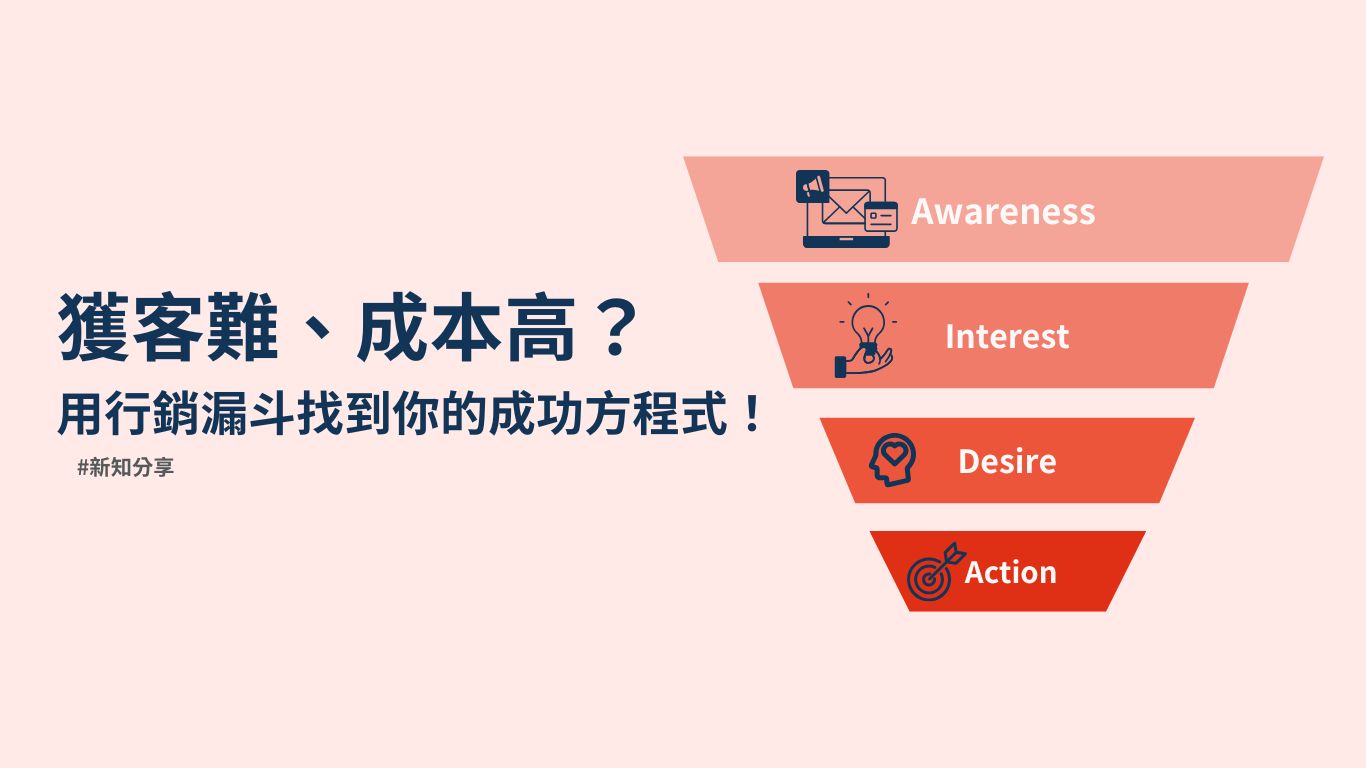 獲客難、成本高？
用行銷漏斗找到你的成功方程式！
#新知分享

Awareness

Interest

Desire

Action